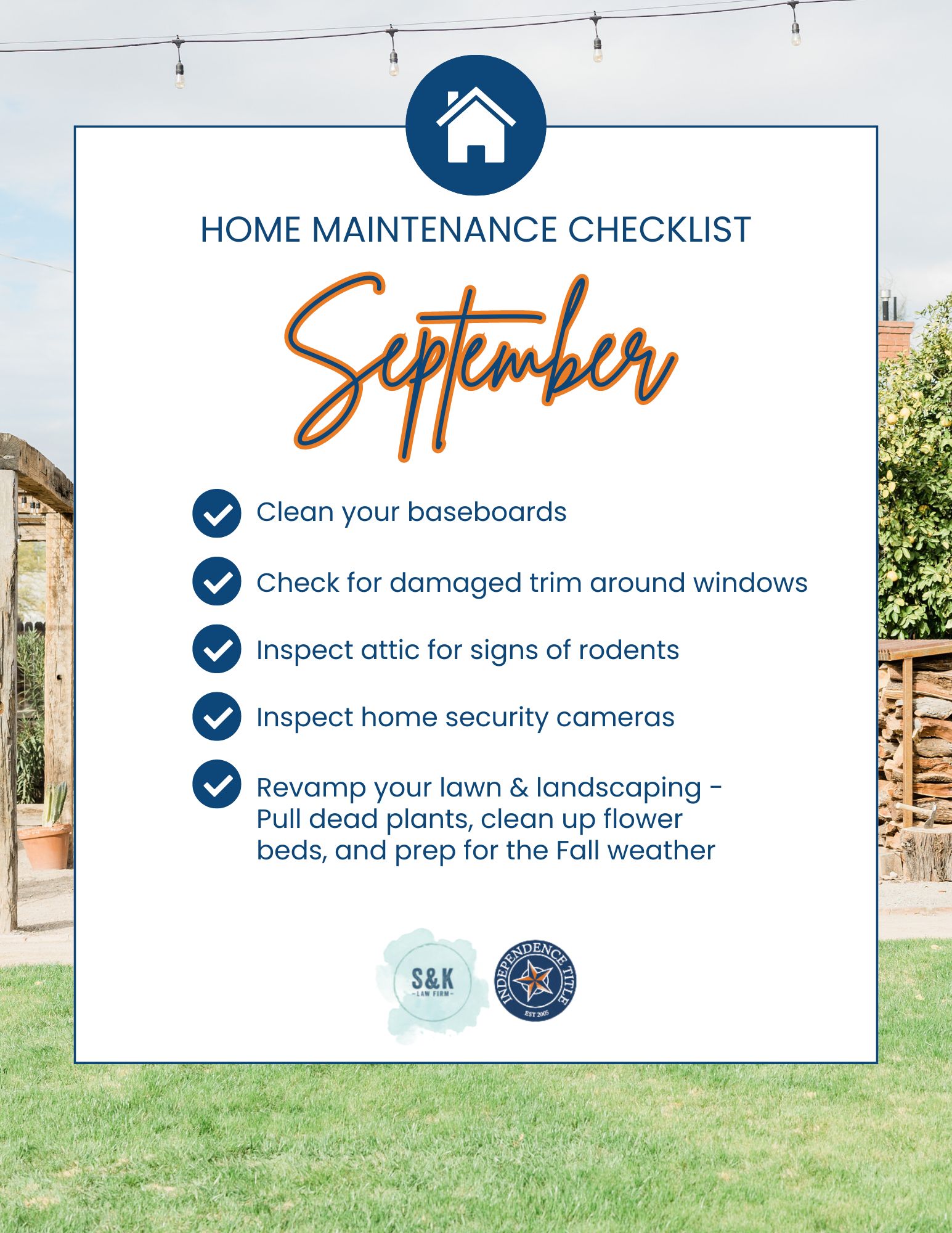 HOME MAINTENANCE CHECKLIST

September

Clean your baseboards

Check for damaged trim around windows

Inspect attic for signs of rodents

Inspect home security cameras

Revamp your lawn & landscaping - Pull dead plants, clean up flower beds, and prep for the Fall weather

S&K LAW FIRM

INDEPENDENCE TITLE EST 2005